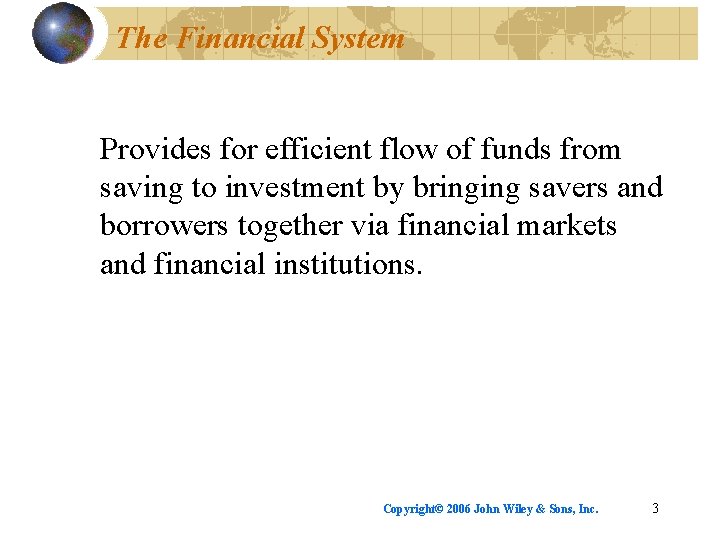 The Financial System

Provides for efficient flow of funds from saving to investment by bringing savers and borrowers together via financial markets and financial institutions.

Copyright© 2006 John Wiley & Sons, Inc.

3